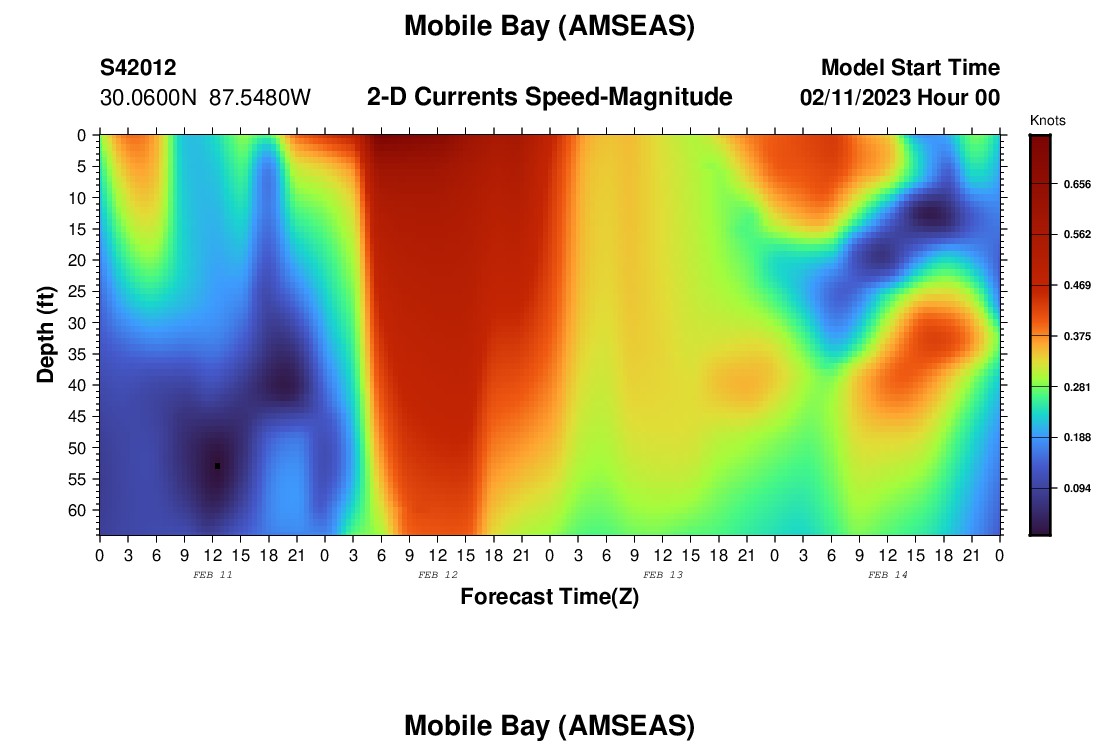 Mobile Bay (AMSEAS)

S42012
30.0600N 87.5480W

2-D Currents Speed-Magnitude

Model Start Time
02/11/2023 Hour 00

Knots

0.656
0.562
0.469
0.375
0.281
0.188
0.094

Depth (ft)

0
5
10
15
20
25
30
35
40
45
50
55
60

0 3 6 9 12 15 18 21 0 3 6 9 12 15 18 21 0 3 6 9 12 15 18 21 0 3 6 9 12 15 18 21 0

FEB 11
FEB 12
FEB 13
FEB 14

Forecast Time(Z)

Mobile Bay (AMSEAS)